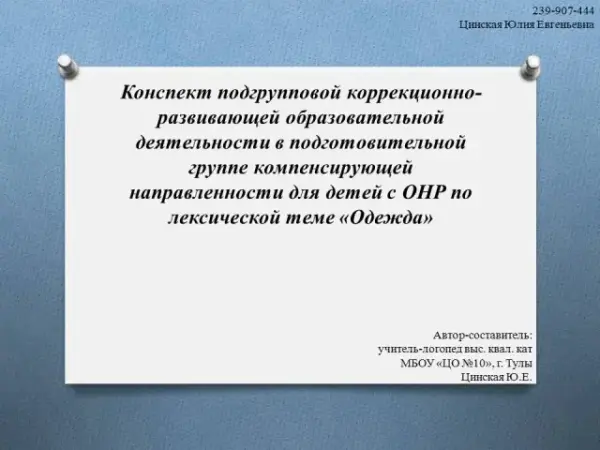 239-907-444
Цинская Юлия Евгеньевна

Конспект подгрупповой коррекционно-развивающей образовательной деятельности в подготовительной группе компенсирующей направленности для детей с ОНР по лексической теме «Одежда»

Автор-составитель:
учитель-логопед выс. квал. кат
МБОУ «ЦО №10», г. Тулы
Цинская Ю.Е.